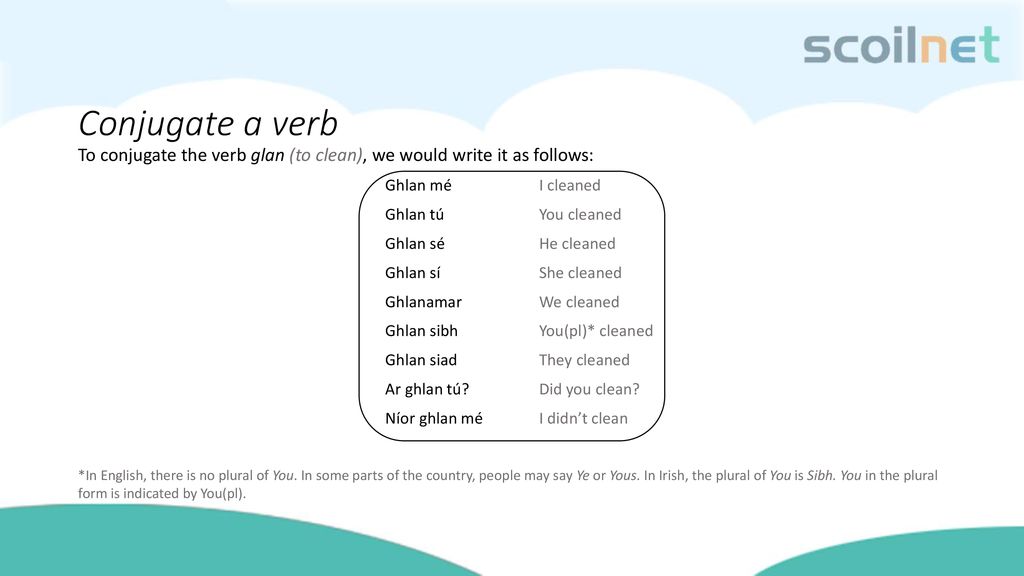 scoilnet

Conjugate a verb

To conjugate the verb glan (to clean), we would write it as follows:

| | |
|---|---|
| Ghlan mé | I cleaned |
| Ghlan tú | You cleaned |
| Ghlan sé | He cleaned |
| Ghlan sí | She cleaned |
| Ghlanamar | We cleaned |
| Ghlan sibh | You(pl)* cleaned |
| Ghlan siad | They cleaned |
| Ar ghlan tú? | Did you clean? |
| Níor ghlan mé | I didn't clean |

*In English, there is no plural of You. In some parts of the country, people may say Ye or Yous. In Irish, the plural of You is Sibh. You in the plural form is indicated by You(pl).